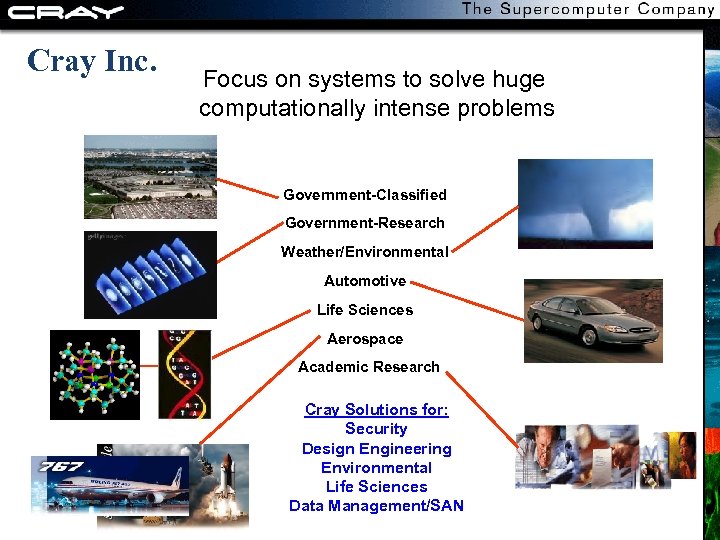 CRAY

The Supercomputer Company

Cray Inc.

Focus on systems to solve huge computationally intense problems

Government-Classified
Government-Research
Weather/Environmental
Automotive
Life Sciences
Aerospace
Academic Research

Cray Solutions for:
Security
Design Engineering
Environmental
Life Sciences
Data Management/SAN

767